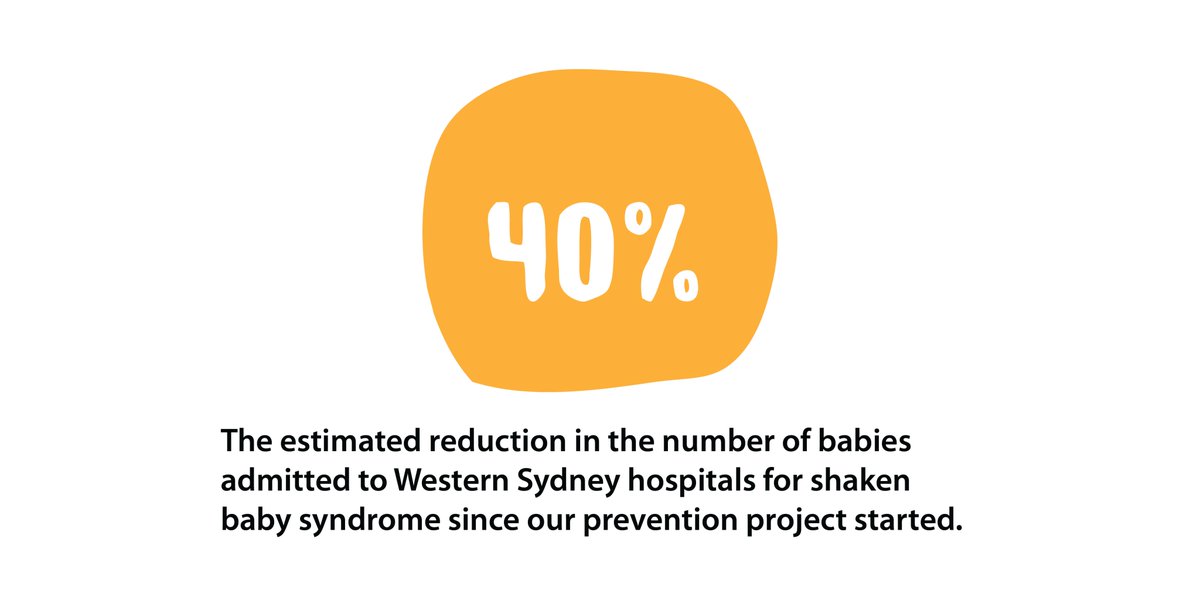 40%

The estimated reduction in the number of babies admitted to Western Sydney hospitals for shaken baby syndrome since our prevention project started.